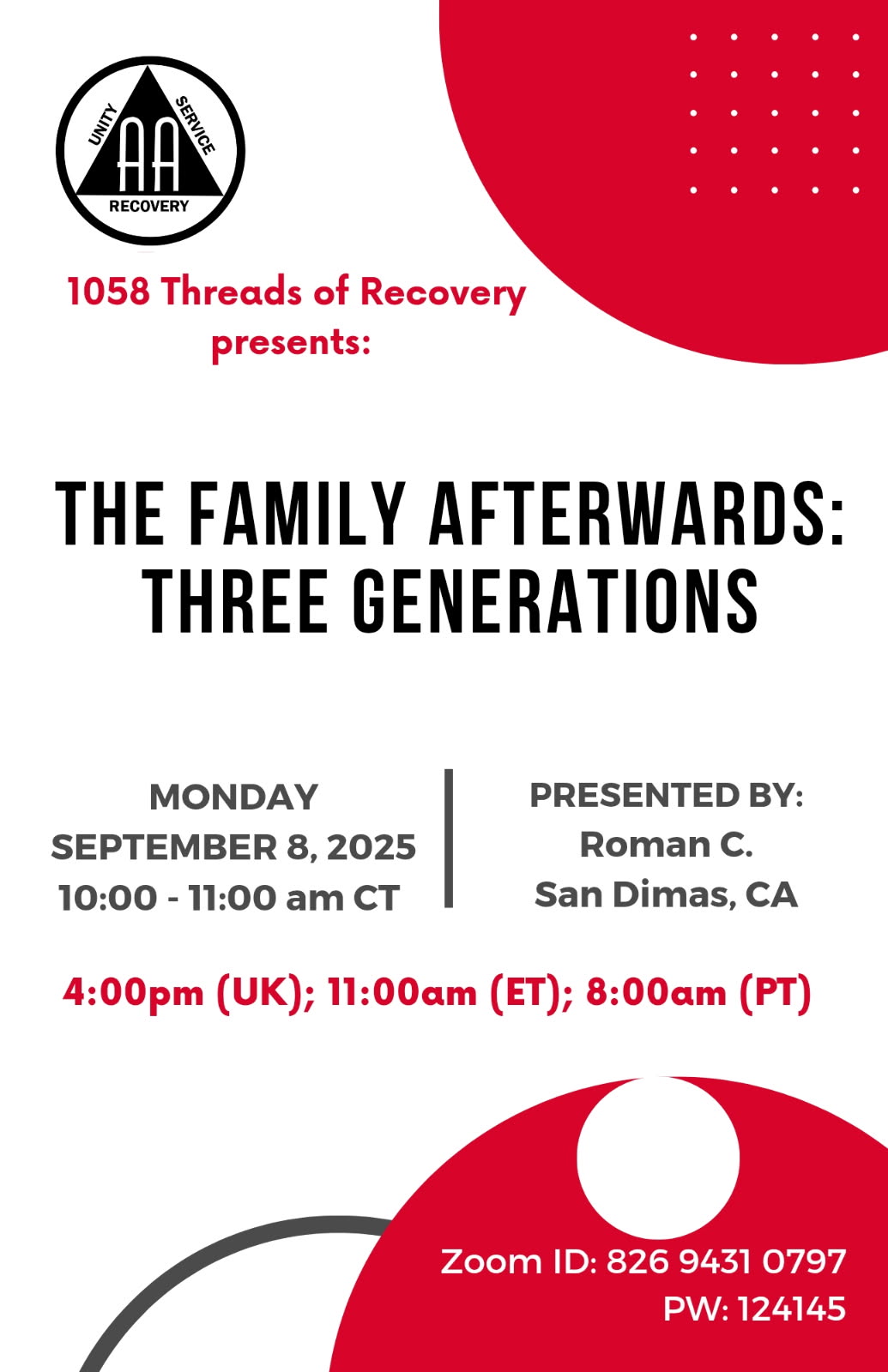 UNITY SERVICE
AA
RECOVERY

1058 Threads of Recovery presents:

THE FAMILY AFTERWARDS: THREE GENERATIONS

MONDAY
SEPTEMBER 8, 2025
10:00 - 11:00 am CT

PRESENTED BY:
Roman C.
San Dimas, CA

4:00pm (UK); 11:00am (ET); 8:00am (PT)

Zoom ID: 826 9431 0797
PW: 124145